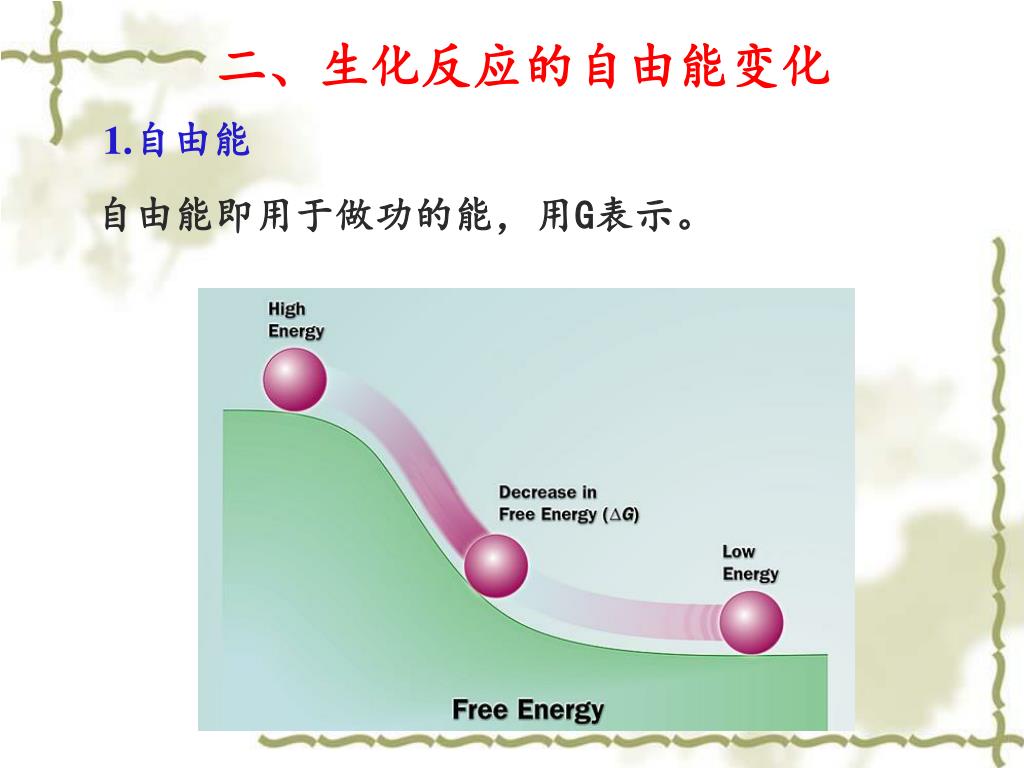 二、生化反应的自由能变化

1.自由能

自由能即用于做功的能，用G表示。

High Energy

Decrease in Free Energy ($\Delta G$)

Low Energy

Free Energy